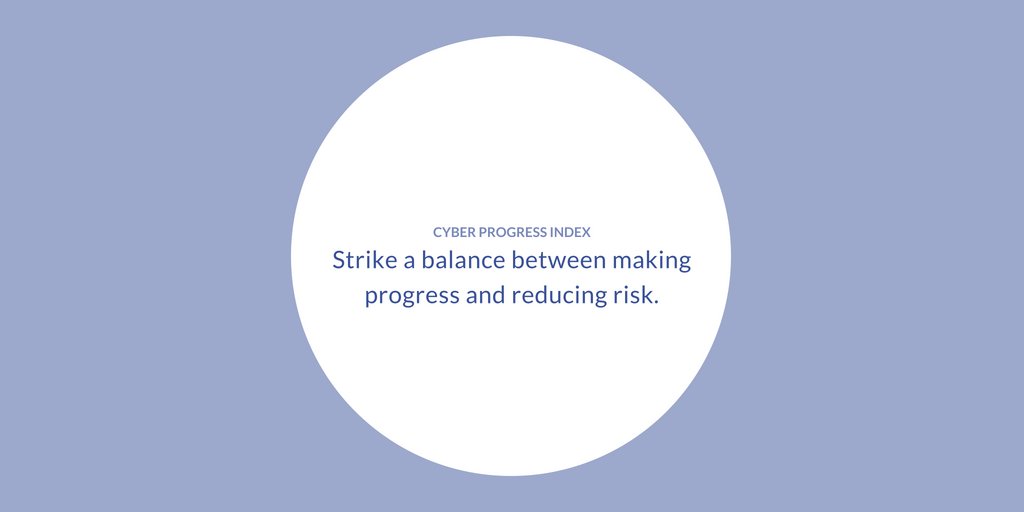 CYBER PROGRESS INDEX
Strike a balance between making progress and reducing risk.